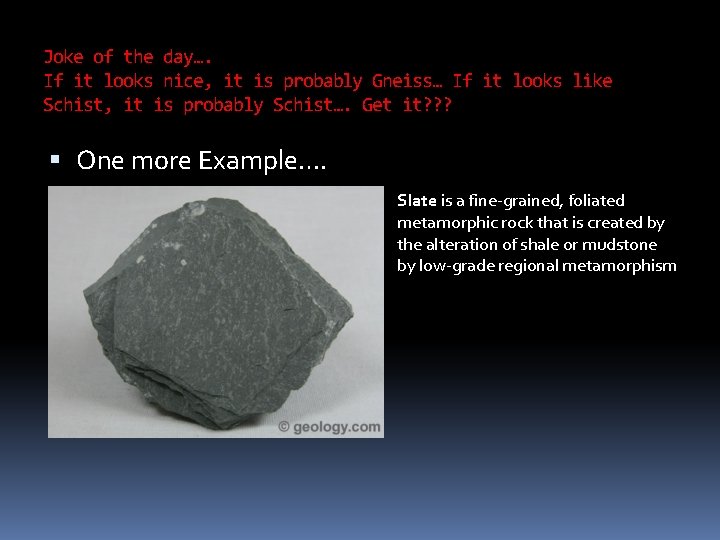 Joke of the day….
If it looks nice, it is probably Gneiss… If it looks like Schist, it is probably Schist…. Get it???

▪ One more Example….

© geology.com

Slate is a fine-grained, foliated metamorphic rock that is created by the alteration of shale or mudstone by low-grade regional metamorphism